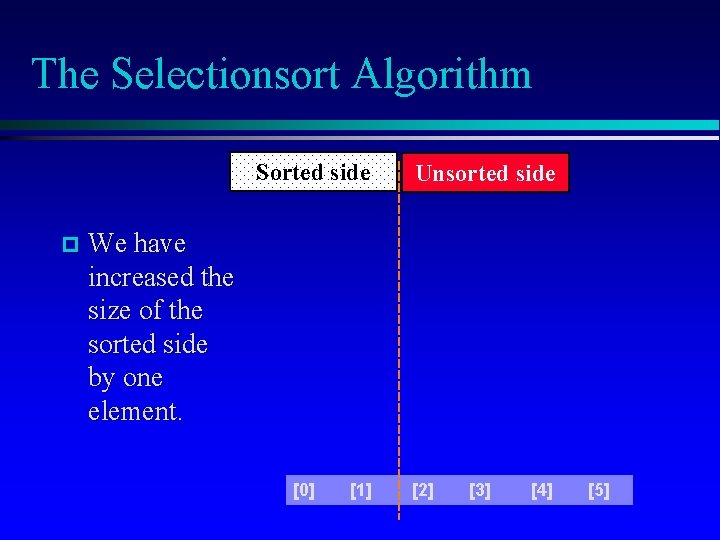 The Selectionsort Algorithm

Sorted side

Unsorted side

We have increased the size of the sorted side by one element.

[0] [1] [2] [3] [4] [5]